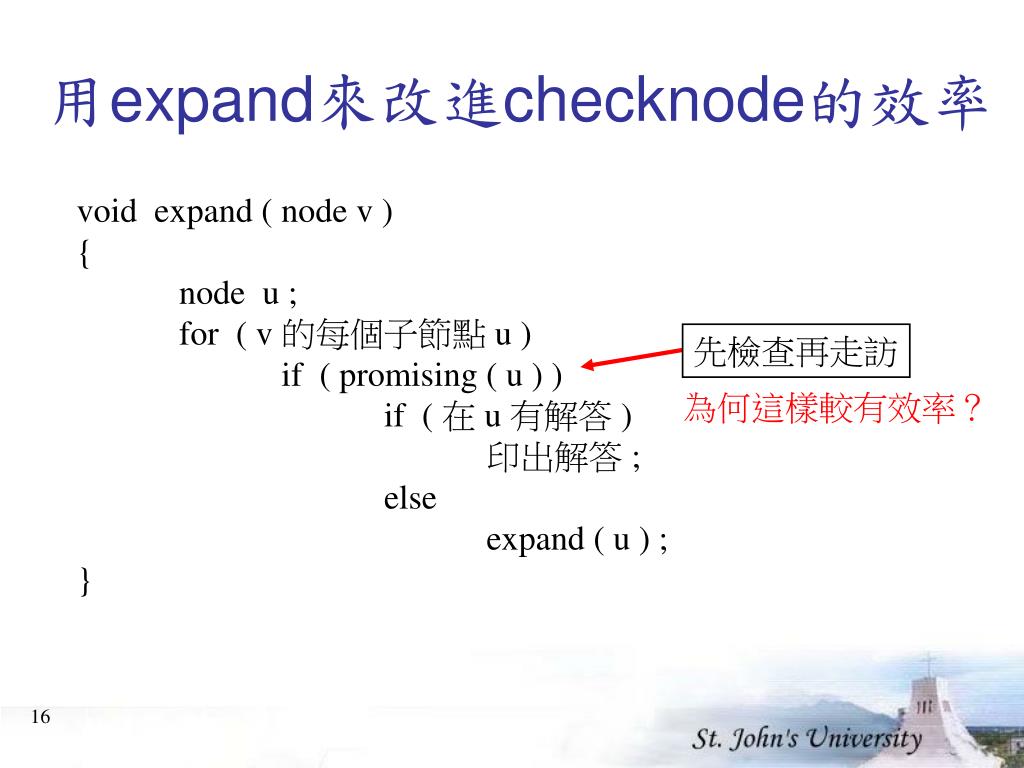 用expand來改進checknode的效率

void expand ( node v )
{
node u ;
for ( v 的每個子節點 u )
if ( promising ( u ) )
if ( 在 u 有解答 )
印出解答 ;
else
expand ( u ) ;
}

先檢查再走訪

為何這樣較有效率？

16

St. John's University